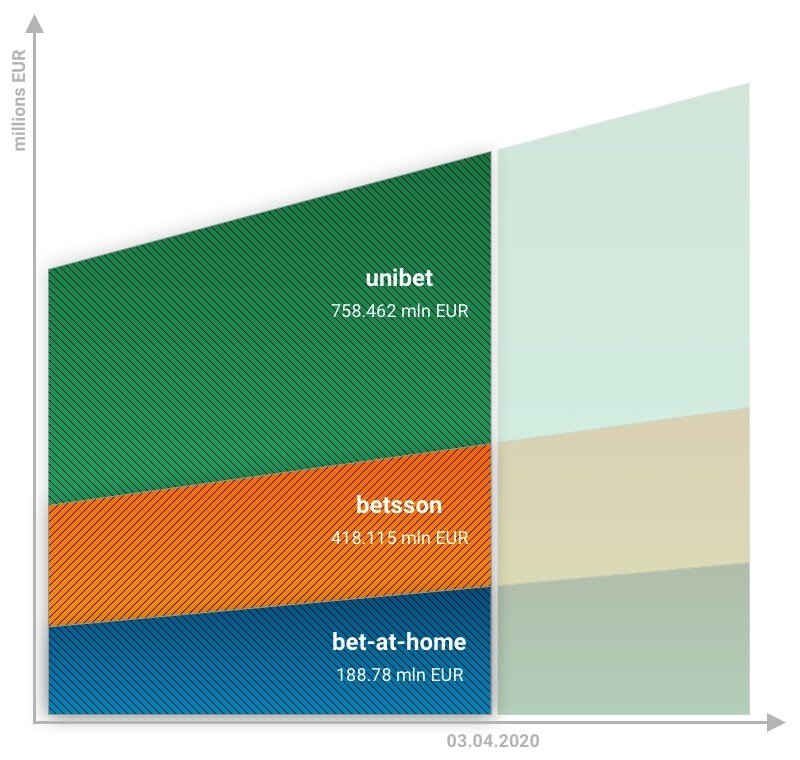 millions EUR

unibet
758.462 mln EUR

betsson
418.115 mln EUR

bet-at-home
188.78 mln EUR

03.04.2020